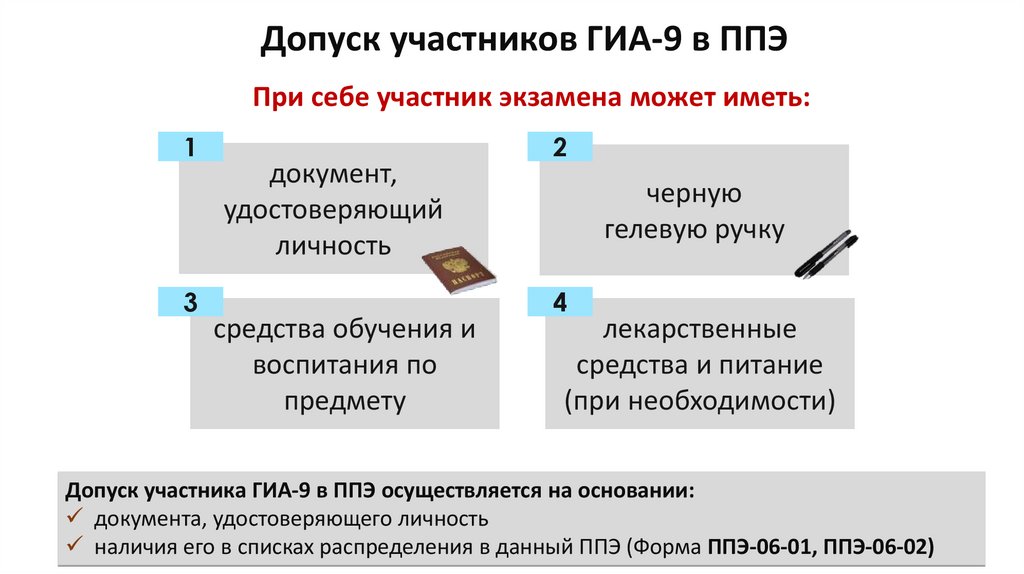 Допуск участников ГИА-9 в ППЭ

При себе участник экзамена может иметь:

1
документ, удостоверяющий личность

ПАСПОРТ

2
черную гелевую ручку

3
средства обучения и воспитания по предмету

4
лекарственные средства и питание (при необходимости)

Допуск участника ГИА-9 в ППЭ осуществляется на основании:
✓ документа, удостоверяющего личность
✓ наличия его в списках распределения в данный ППЭ (Форма ППЭ-06-01, ППЭ-06-02)